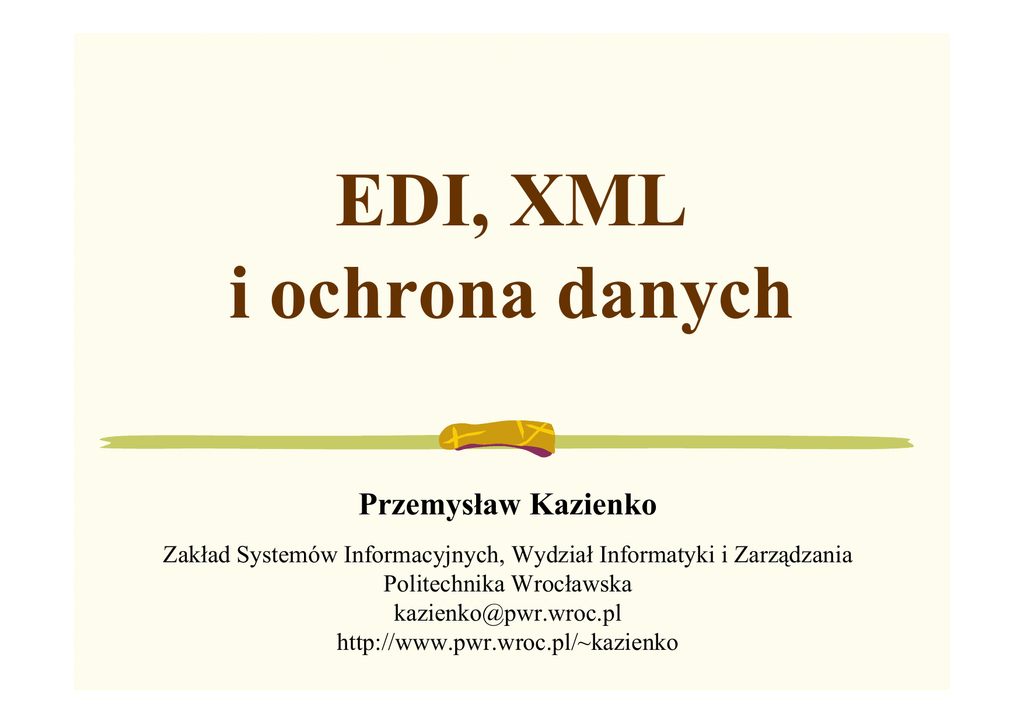 EDI, XML
i ochrona danych

Przemysław Kazienko

Zakład Systemów Informacyjnych, Wydział Informatyki i Zarządzania
Politechnika Wrocławska
kazienko@pwr.wroc.pl
http://www.pwr.wroc.pl/~kazienko